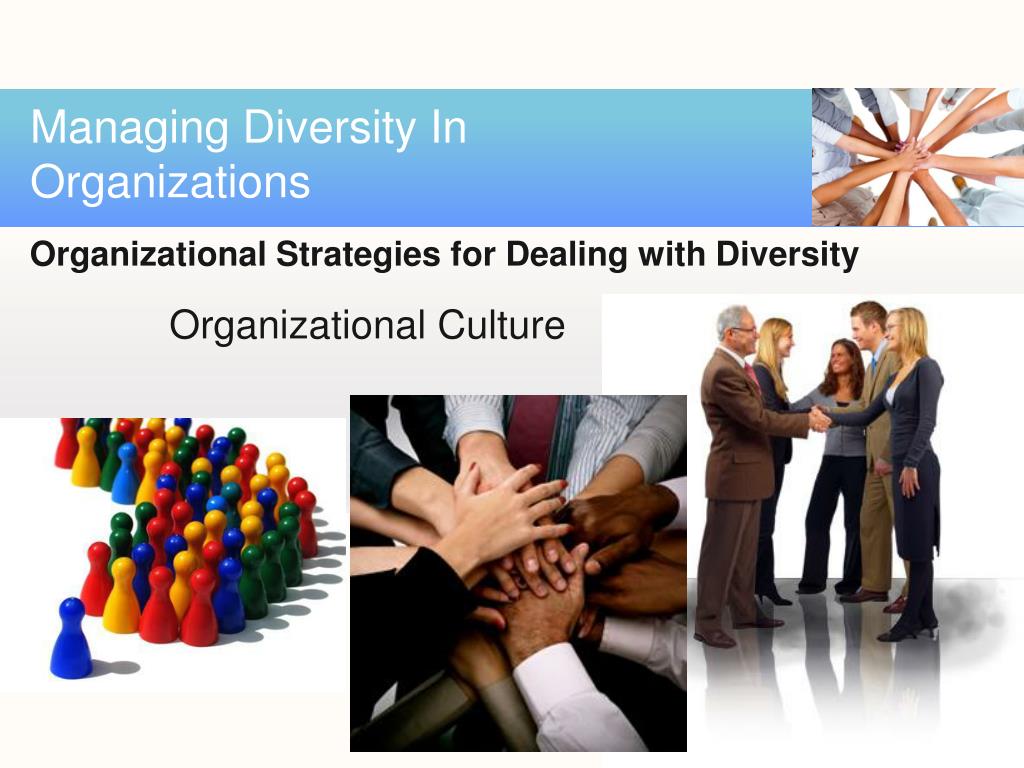 Managing Diversity In Organizations

Organizational Strategies for Dealing with Diversity

Organizational Culture